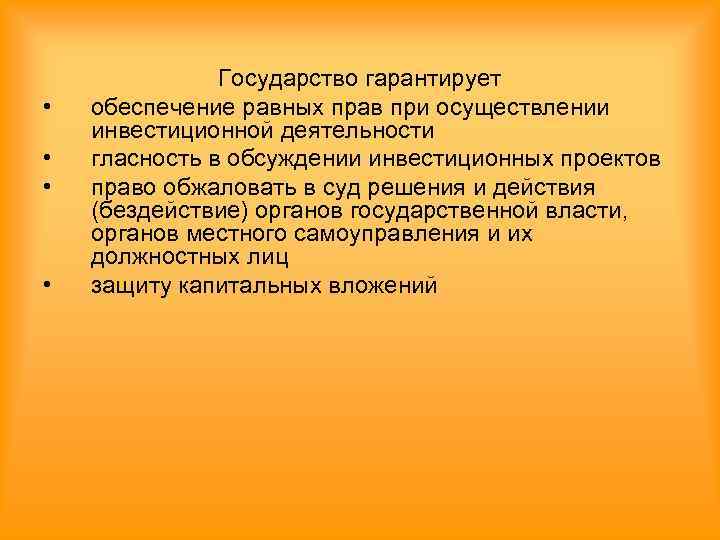 Государство гарантирует

• обеспечение равных прав при осуществлении инвестиционной деятельности
• гласность в обсуждении инвестиционных проектов
• право обжаловать в суд решения и действия (бездействие) органов государственной власти, органов местного самоуправления и их должностных лиц
• защиту капитальных вложений